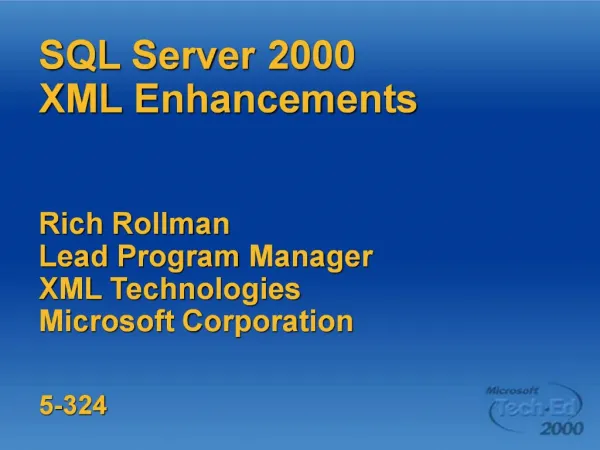 SQL Server 2000
XML Enhancements

Rich Rollman
Lead Program Manager
XML Technologies
Microsoft Corporation

5-324

Microsoft
Tech·Ed
2000